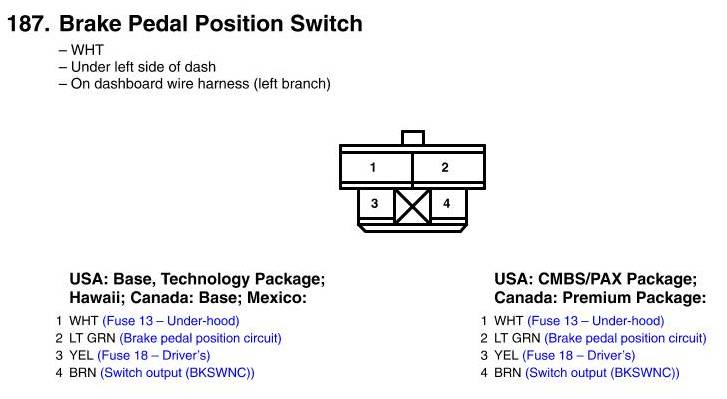 187. Brake Pedal Position Switch

– WHT
– Under left side of dash
– On dashboard wire harness (left branch)

1 2
3 4

USA: Base, Technology Package; Hawaii; Canada: Base; Mexico:

1 WHT (Fuse 13 – Under-hood)
2 LT GRN (Brake pedal position circuit)
3 YEL (Fuse 18 – Driver's)
4 BRN (Switch output (BKSWNC))

USA: CMBS/PAX Package; Canada: Premium Package:

1 WHT (Fuse 13 – Under-hood)
2 LT GRN (Brake pedal position circuit)
3 YEL (Fuse 18 – Driver's)
4 BRN (Switch output (BKSWNC))